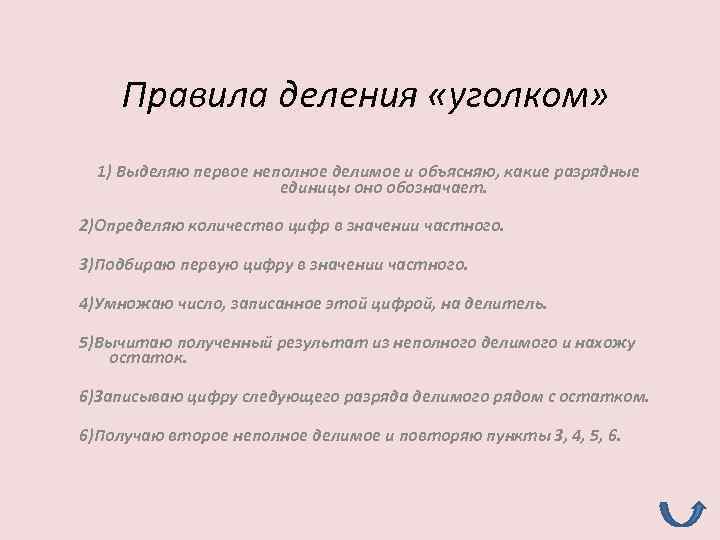 Правила деления «уголком»

1) Выделяю первое неполное делимое и объясняю, какие разрядные единицы оно обозначает.

2)Определяю количество цифр в значении частного.

3)Подбираю первую цифру в значении частного.

4)Умножаю число, записанное этой цифрой, на делитель.

5)Вычитаю полученный результат из неполного делимого и нахожу остаток.

6)Записываю цифру следующего разряда делимого рядом с остатком.

6)Получаю второе неполное делимое и повторяю пункты 3, 4, 5, 6.